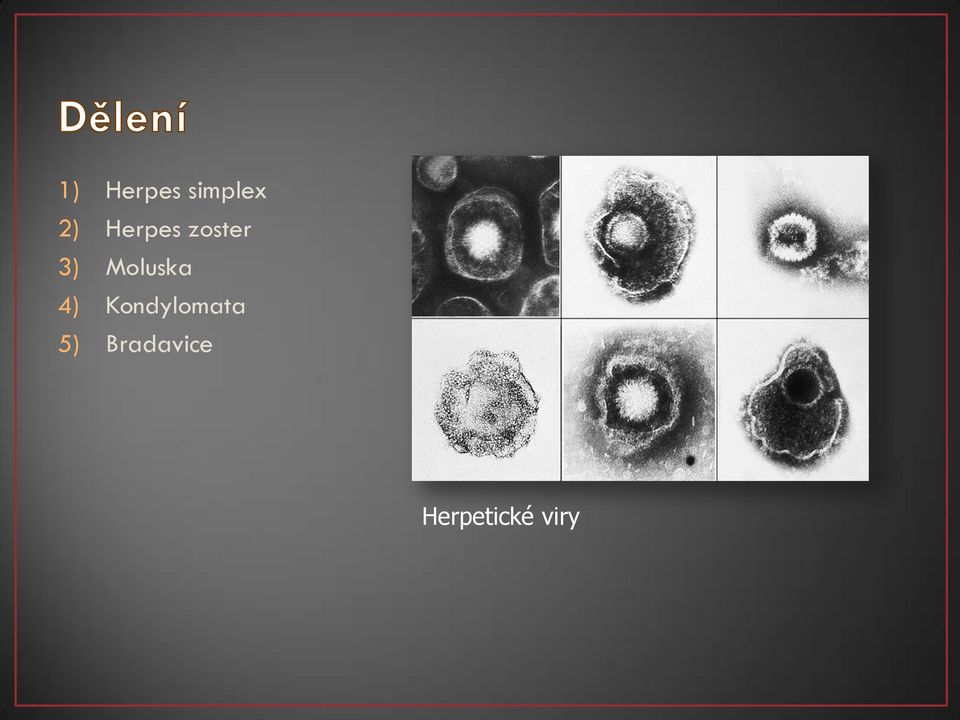 Dělení

1) Herpes simplex
2) Herpes zoster
3) Moluska
4) Kondylomata
5) Bradavice

Herpetické viry